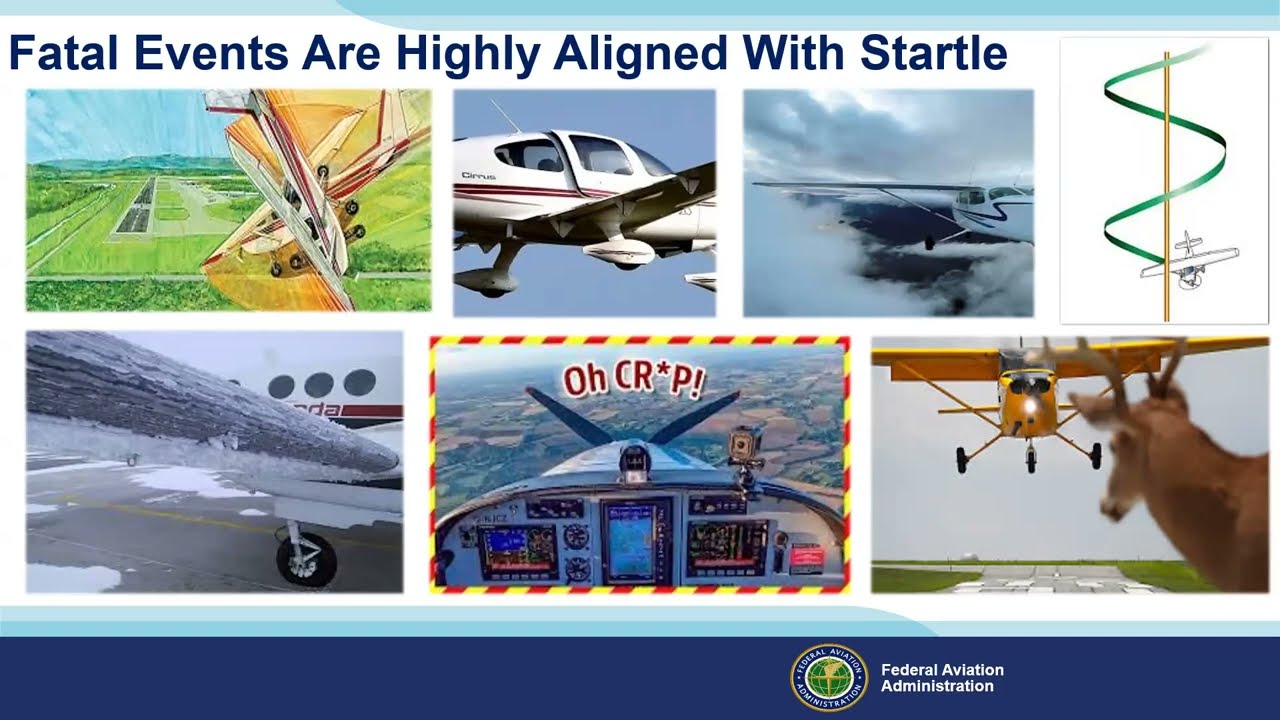 Fatal Events Are Highly Aligned With Startle

Cirrus

Oh CR*P!

FEDERAL AVIATION ADMINISTRATION

Federal Aviation Administration